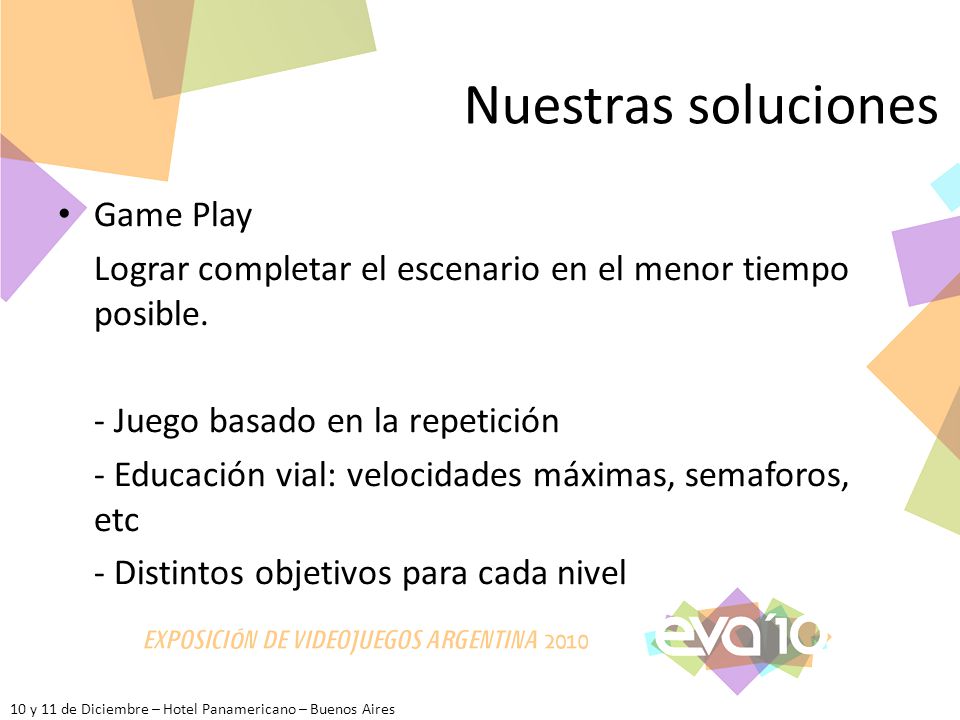 Nuestras soluciones

• Game Play

Lograr completar el escenario en el menor tiempo posible.

- Juego basado en la repetición

- Educación vial: velocidades máximas, semaforos, etc

- Distintos objetivos para cada nivel

EXPOSICIÓN DE VIDEOJUEGOS ARGENTINA 2010

eva'10

10 y 11 de Diciembre – Hotel Panamericano – Buenos Aires